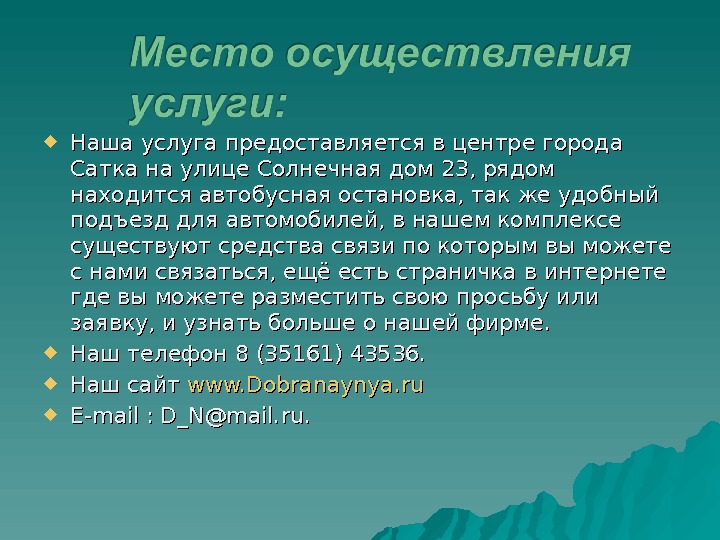 Место осуществления услуги:

Наша услуга предоставляется в центре города Сатка на улице Солнечная дом 23, рядом находится автобусная остановка, так же удобный подъезд для автомобилей, в нашем комплексе существуют средства связи по которым вы можете с нами связаться, ещё есть страничка в интернете где вы можете разместить свою просьбу или заявку, и узнать больше о нашей фирме.

Наш телефон 8 (35161) 43536.

Наш сайт www.Dobranaynya.ru

E-mail : D_N@mail.ru.